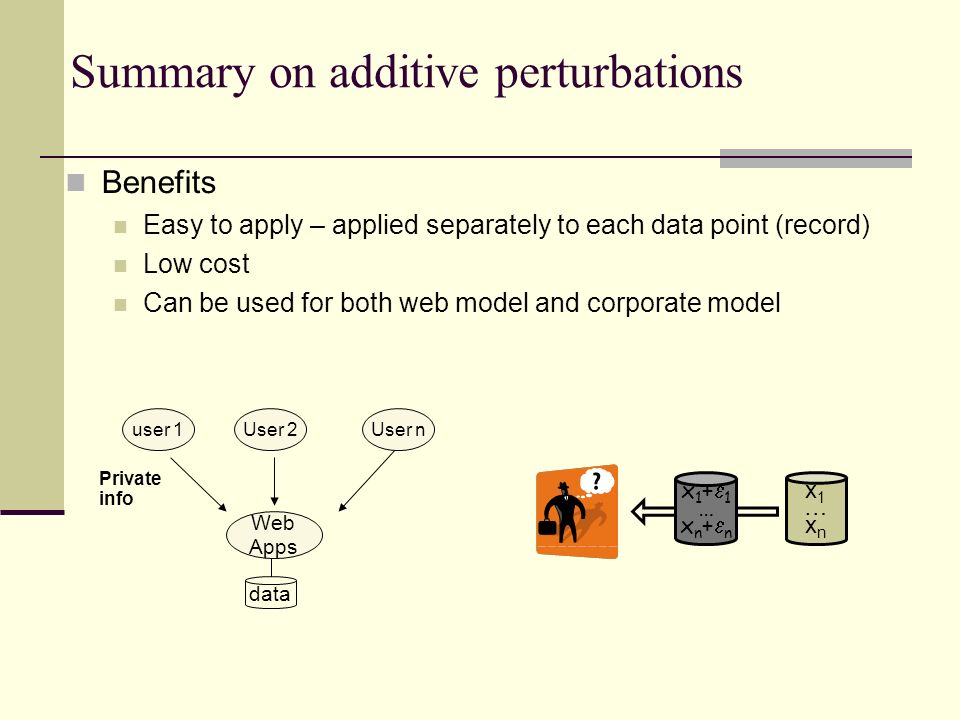 Summary on additive perturbations

Benefits

Easy to apply – applied separately to each data point (record)

Low cost

Can be used for both web model and corporate model

user 1

User 2

User n

Private info

Web Apps

data

?

$x_1+\varepsilon_1$
...
$x_n+\varepsilon_n$

$x_1$
...
$x_n$